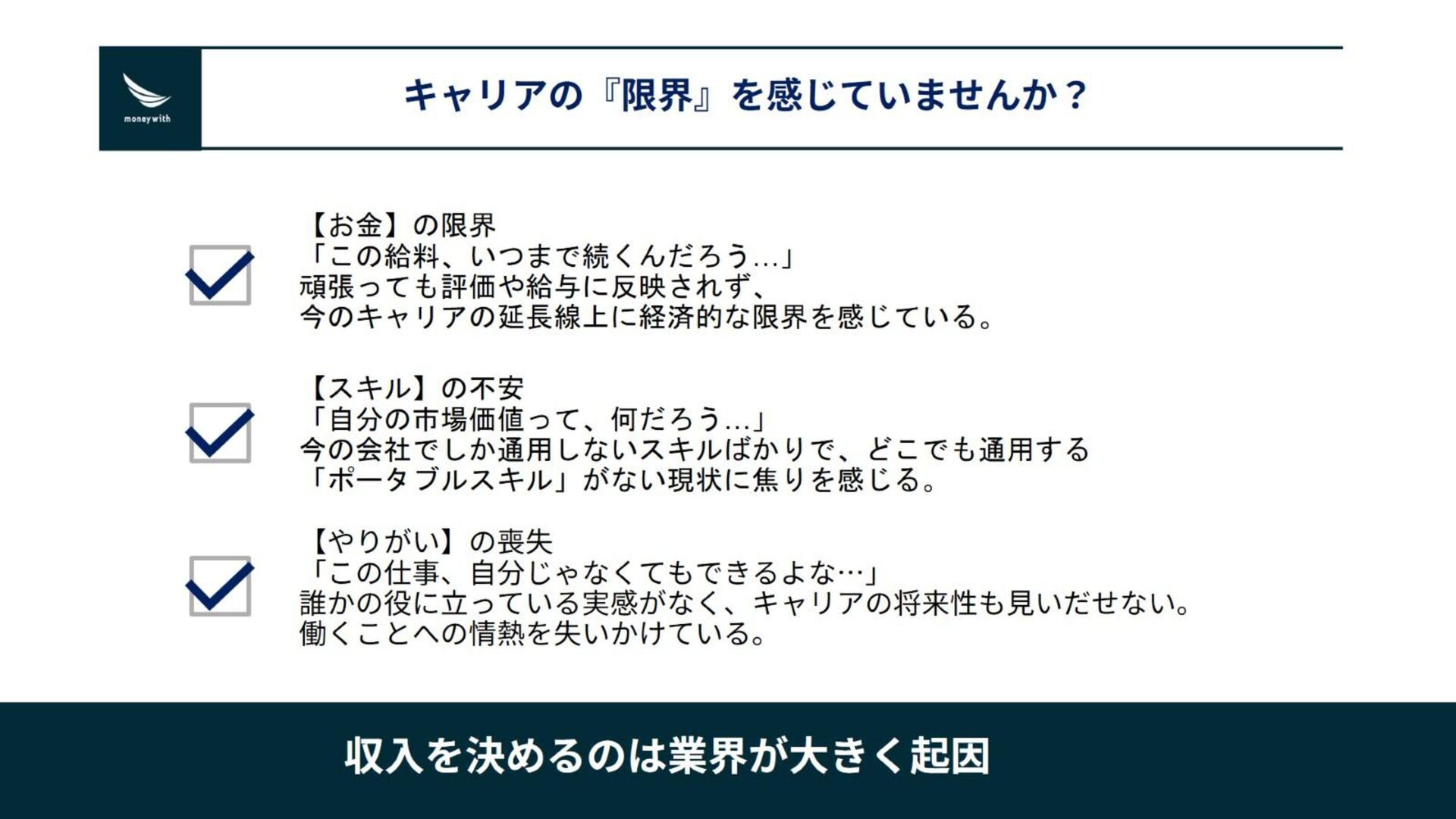 moneywith

キャリアの『限界』を感じていませんか？

【お金】の限界
「この給料、いつまで続くんだろう…」
頑張っても評価や給与に反映されず、
今のキャリアの延長線上に経済的な限界を感じている。

【スキル】の不安
「自分の市場価値って、何だろう…」
今の会社でしか通用しないスキルばかりで、どこでも通用する
「ポータブルスキル」がない現状に焦りを感じる。

【やりがい】の喪失
「この仕事、自分じゃなくてもできるよな…」
誰かの役に立っている実感がなく、キャリアの将来性も見いだせない。
働くことへの情熱を失いかけている。

収入を決めるのは業界が大きく起因